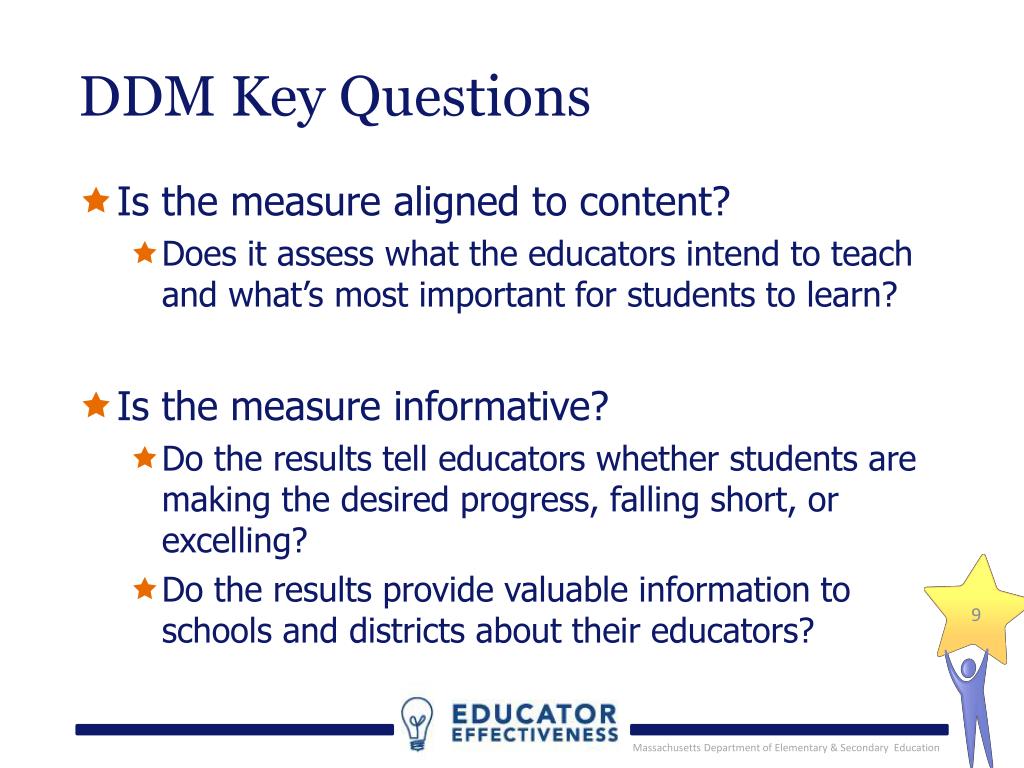 DDM Key Questions

Is the measure aligned to content?

Does it assess what the educators intend to teach and what's most important for students to learn?

Is the measure informative?

Do the results tell educators whether students are making the desired progress, falling short, or excelling?

Do the results provide valuable information to schools and districts about their educators?

9

EDUCATOR EFFECTIVENESS

Massachusetts Department of Elementary & Secondary Education